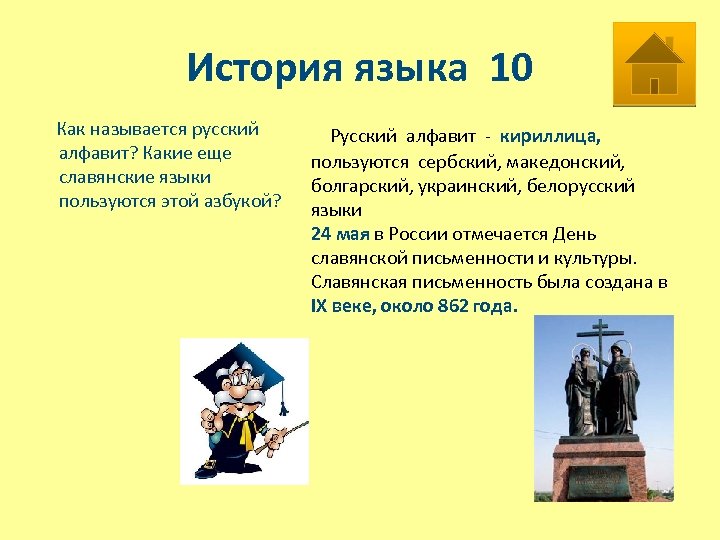 История языка 10

Как называется русский алфавит? Какие еще славянские языки пользуются этой азбукой?

Русский алфавит - кириллица, пользуются сербский, македонский, болгарский, украинский, белорусский языки
24 мая в России отмечается День славянской письменности и культуры. Славянская письменность была создана в IX веке, около 862 года.